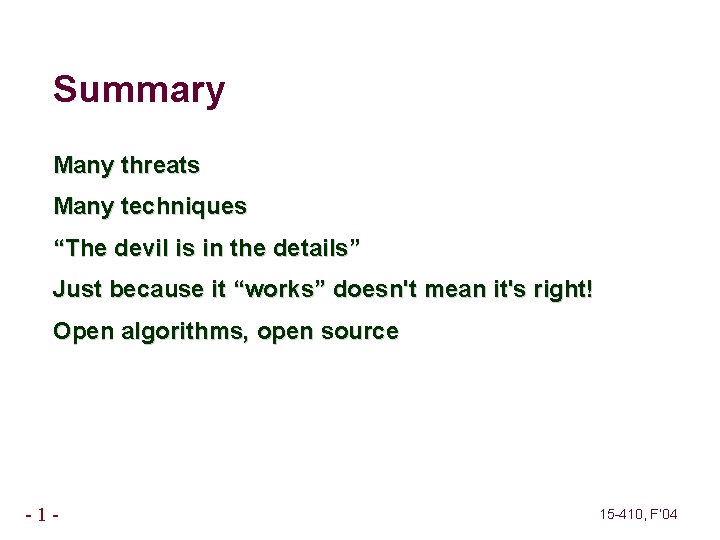 Summary

Many threats

Many techniques

“The devil is in the details”

Just because it “works” doesn't mean it's right!

Open algorithms, open source

- 1 -

15-410, F'04